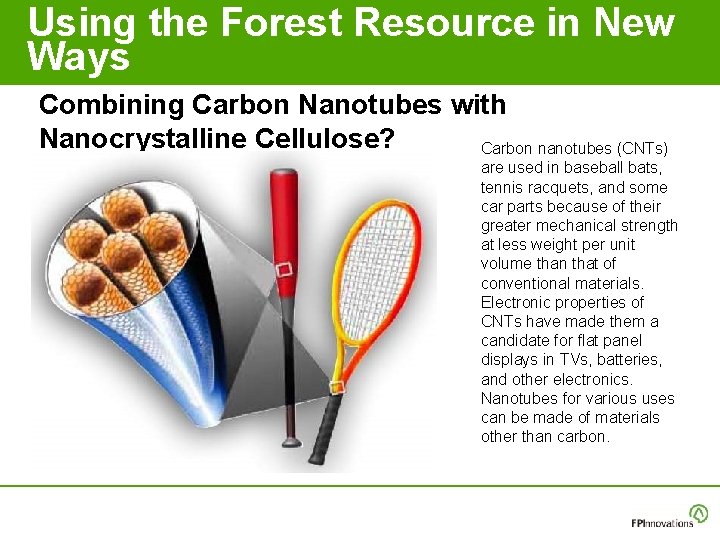 Using the Forest Resource in New Ways

Combining Carbon Nanotubes with Nanocrystalline Cellulose?

Carbon nanotubes (CNTs) are used in baseball bats, tennis racquets, and some car parts because of their greater mechanical strength at less weight per unit volume than that of conventional materials. Electronic properties of CNTs have made them a candidate for flat panel displays in TVs, batteries, and other electronics. Nanotubes for various uses can be made of materials other than carbon.

FPInnovations